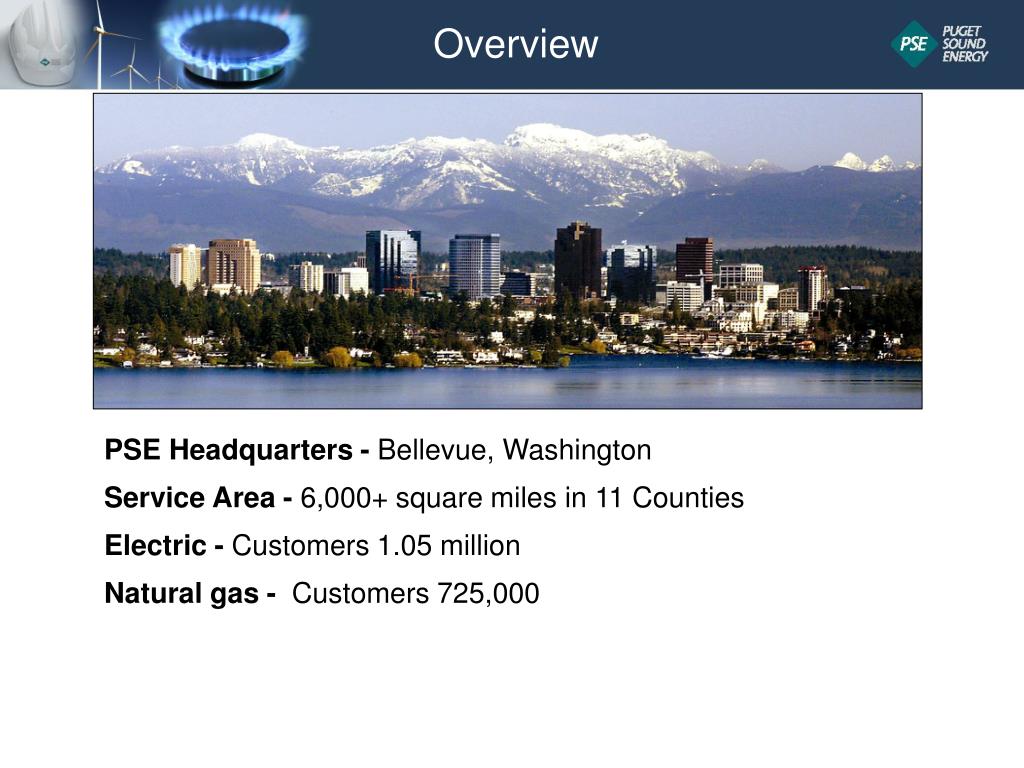 Overview

PSE PUGET SOUND ENERGY

PSE Headquarters - Bellevue, Washington

Service Area - 6,000+ square miles in 11 Counties

Electric - Customers 1.05 million

Natural gas - Customers 725,000